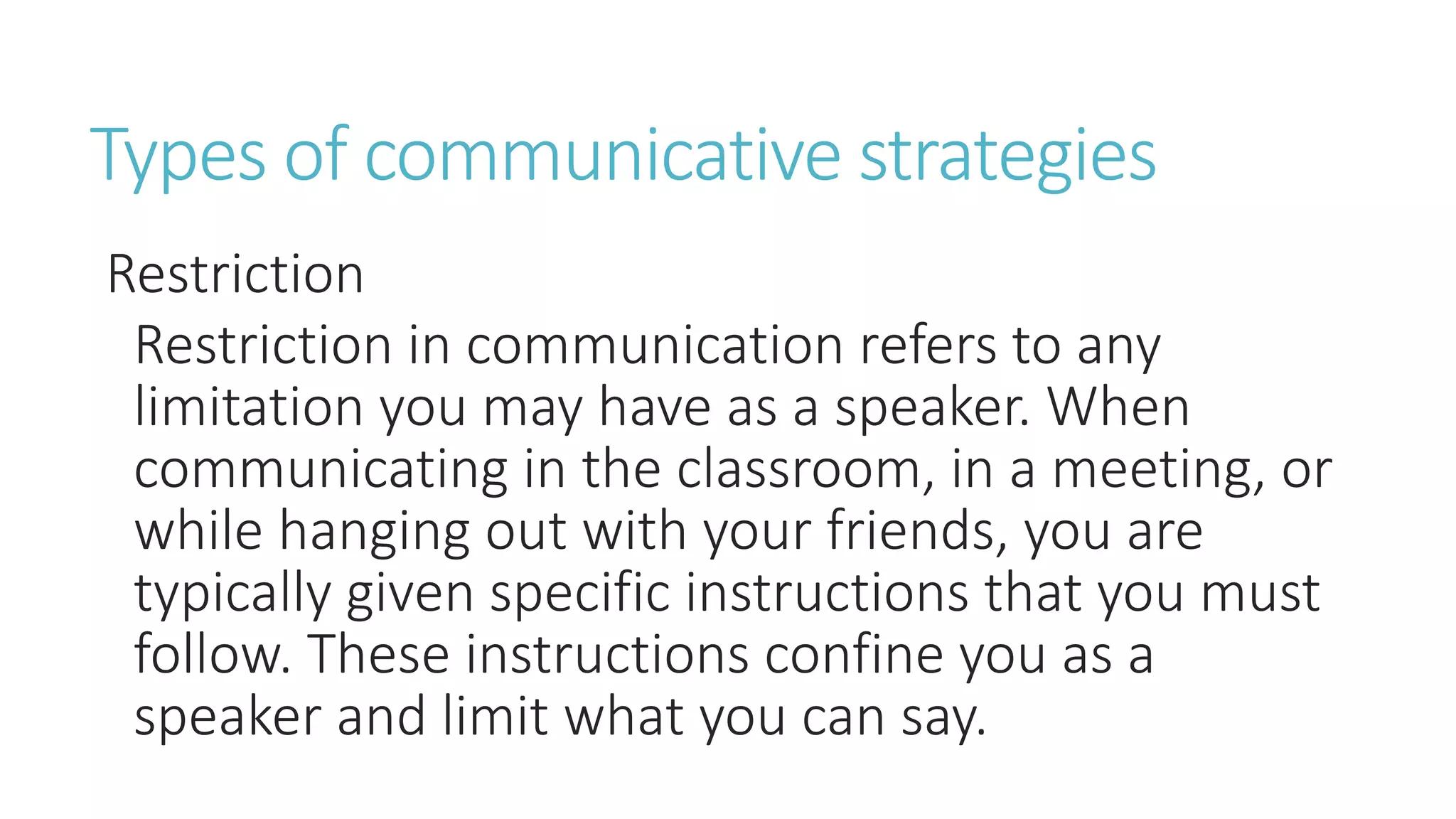 Types of communicative strategies

Restriction

Restriction in communication refers to any limitation you may have as a speaker. When communicating in the classroom, in a meeting, or while hanging out with your friends, you are typically given specific instructions that you must follow. These instructions confine you as a speaker and limit what you can say.